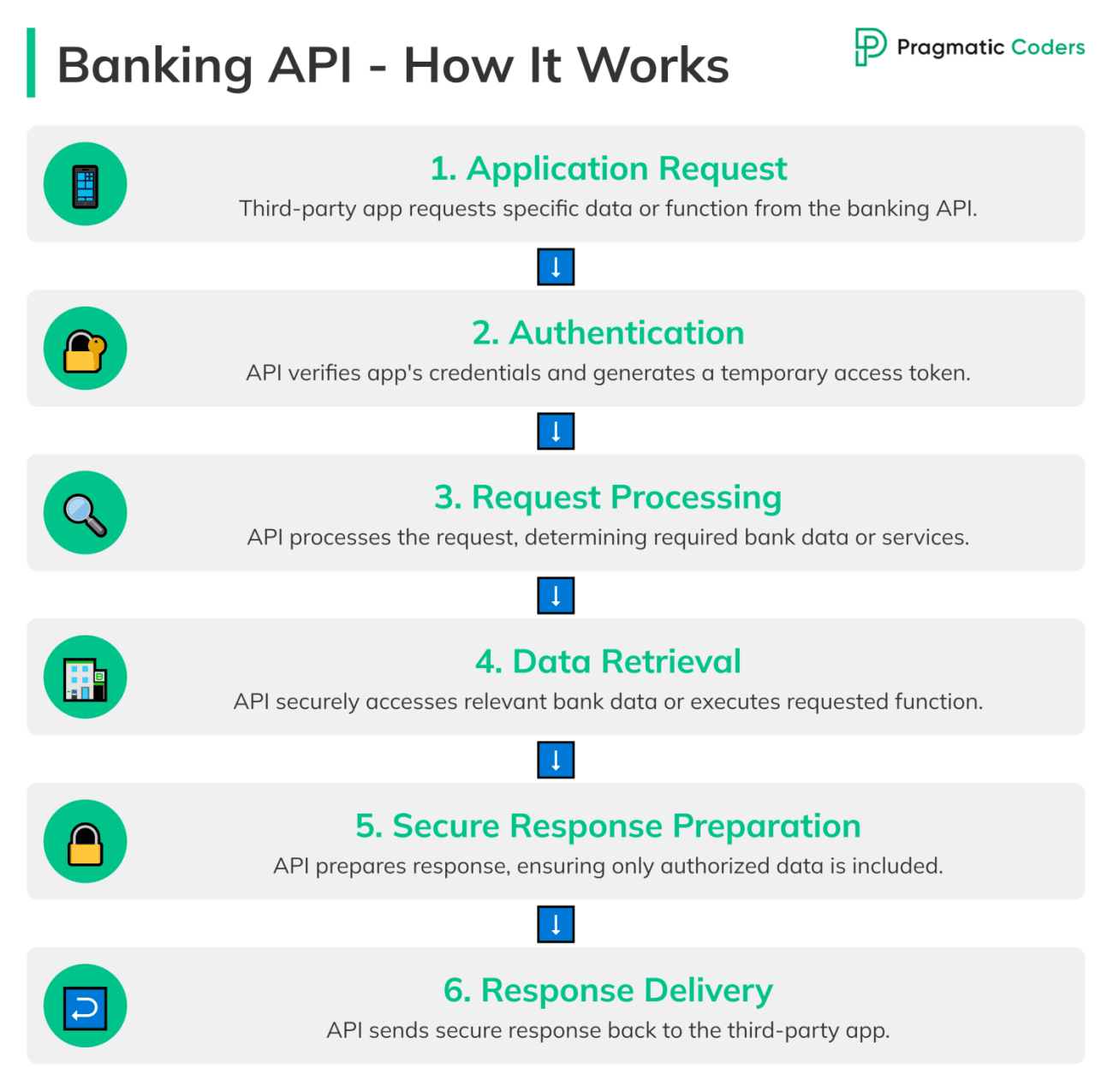 Banking API - How It Works

Pragmatic Coders

1. Application Request
Third-party app requests specific data or function from the banking API.

2. Authentication
API verifies app's credentials and generates a temporary access token.

3. Request Processing
API processes the request, determining required bank data or services.

4. Data Retrieval
API securely accesses relevant bank data or executes requested function.

5. Secure Response Preparation
API prepares response, ensuring only authorized data is included.

6. Response Delivery
API sends secure response back to the third-party app.